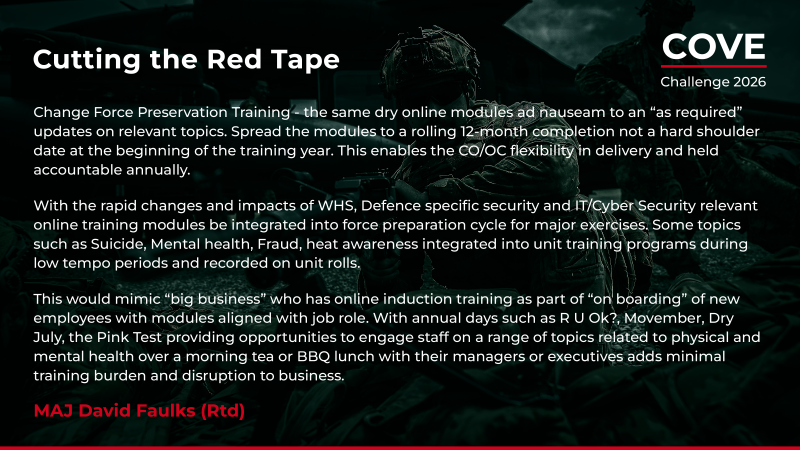 Cutting the Red Tape

COVE
Challenge 2026

Change Force Preservation Training - the same dry online modules ad nauseam to an “as required” updates on relevant topics. Spread the modules to a rolling 12-month completion not a hard shoulder date at the beginning of the training year. This enables the CO/OC flexibility in delivery and held accountable annually.

With the rapid changes and impacts of WHS, Defence specific security and IT/Cyber Security relevant online training modules be integrated into force preparation cycle for major exercises. Some topics such as Suicide, Mental health, Fraud, heat awareness integrated into unit training programs during low tempo periods and recorded on unit rolls.

This would mimic “big business” who has online induction training as part of “on boarding” of new employees with modules aligned with job role. With annual days such as R U Ok?, Movember, Dry July, the Pink Test providing opportunities to engage staff on a range of topics related to physical and mental health over a morning tea or BBQ lunch with their managers or executives adds minimal training burden and disruption to business.

MAJ David Faulks (Rtd)